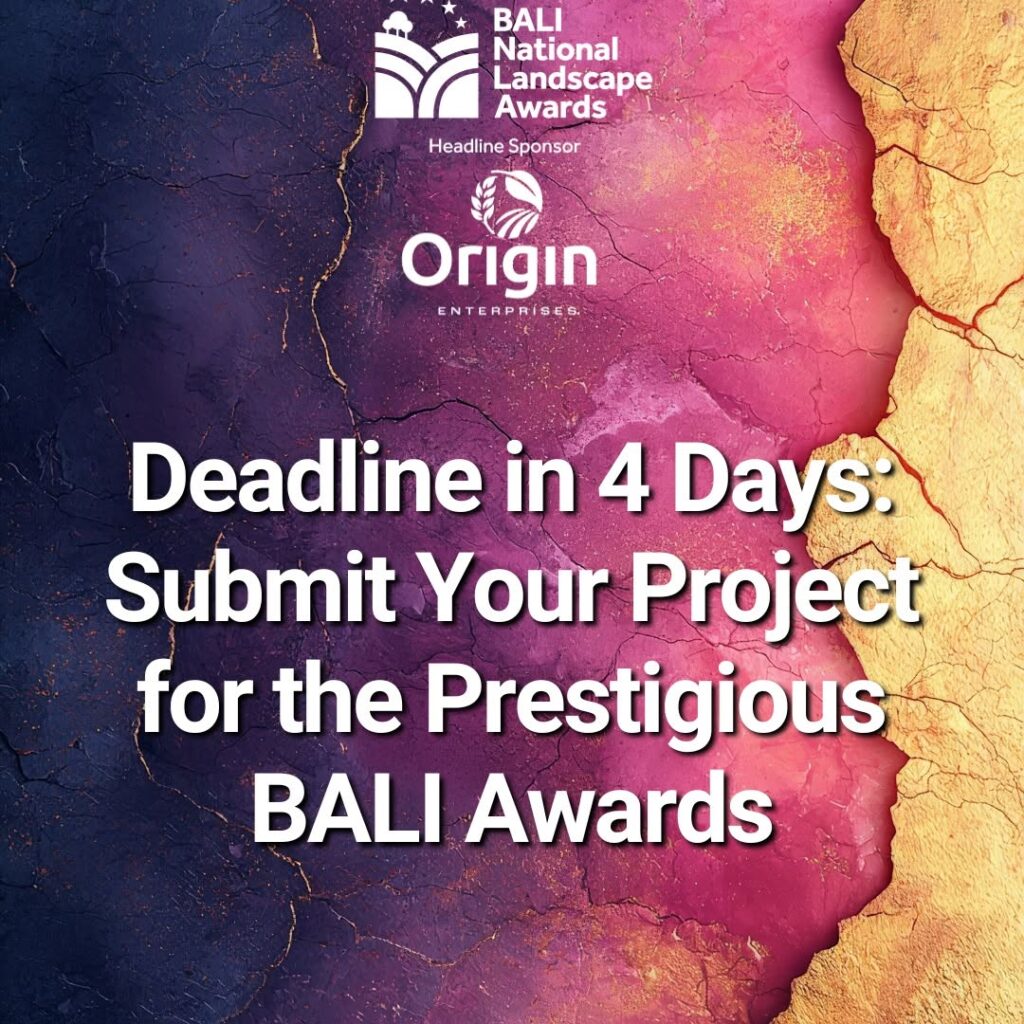 BALI National Landscape Awards

Headline Sponsor

Origin
ENTERPRISES

Deadline in 4 Days: Submit Your Project for the Prestigious BALI Awards